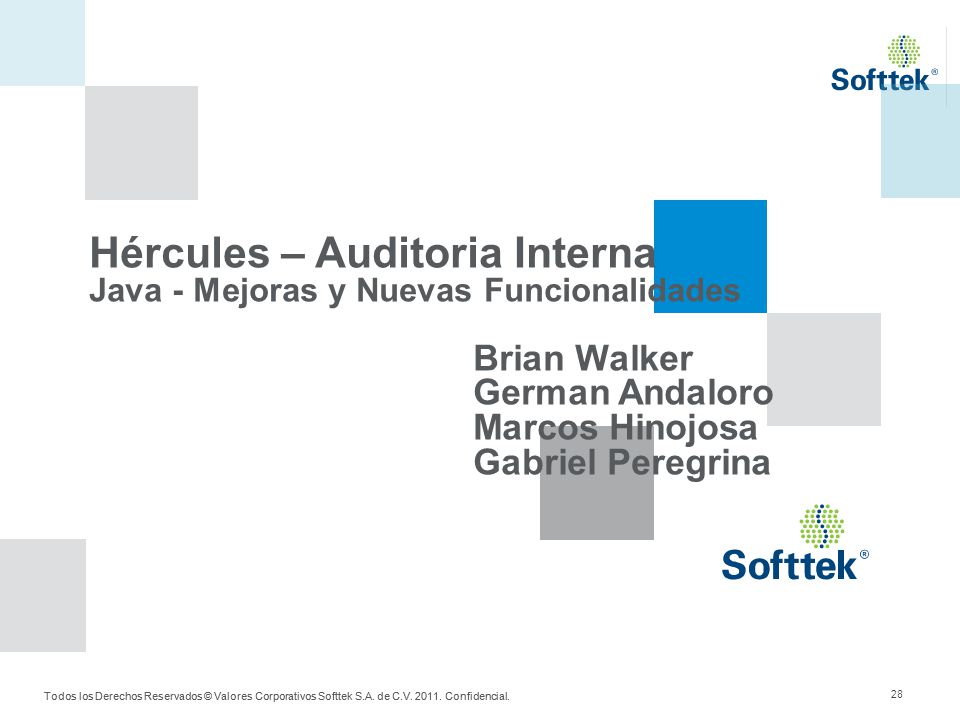 Softtek®

Hércules – Auditoria Interna
Java - Mejoras y Nuevas Funcionalidades

Brian Walker
German Andaloro
Marcos Hinojosa
Gabriel Peregrina

Softtek®

Todos los Derechos Reservados © Valores Corporativos Softtek S.A. de C.V. 2011. Confidencial.

28